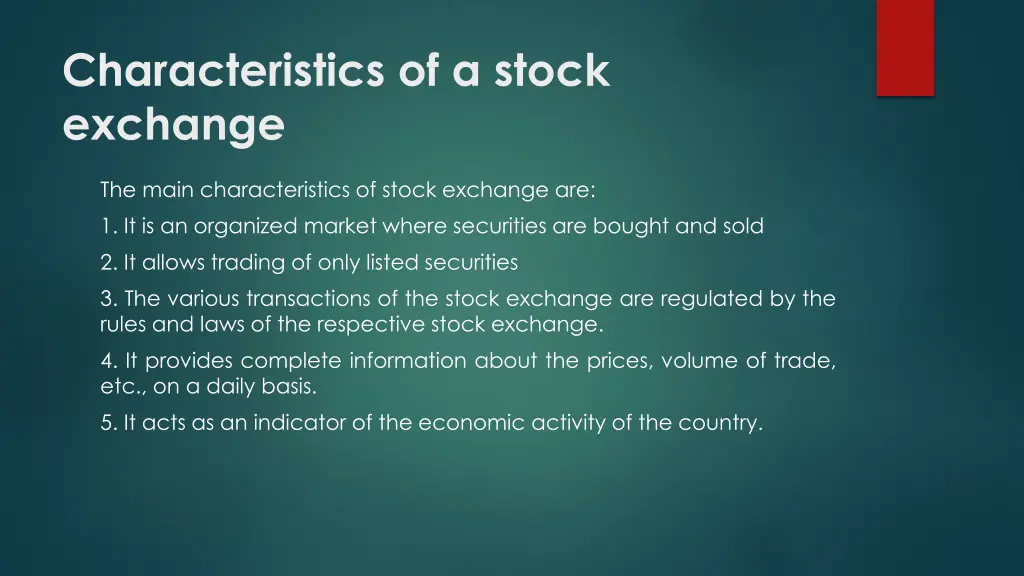 Characteristics of a stock exchange

The main characteristics of stock exchange are:

1. It is an organized market where securities are bought and sold

2. It allows trading of only listed securities

3. The various transactions of the stock exchange are regulated by the rules and laws of the respective stock exchange.

4. It provides complete information about the prices, volume of trade, etc., on a daily basis.

5. It acts as an indicator of the economic activity of the country.